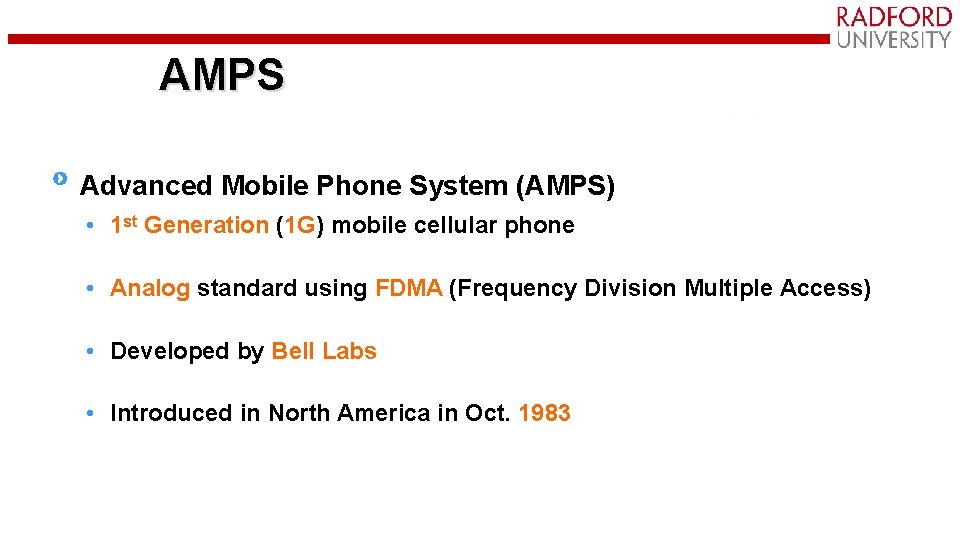 RADFORD
UNIVERSITY

AMPS

Advanced Mobile Phone System (AMPS)

• 1st Generation (1G) mobile cellular phone

• Analog standard using FDMA (Frequency Division Multiple Access)

• Developed by Bell Labs

• Introduced in North America in Oct. 1983